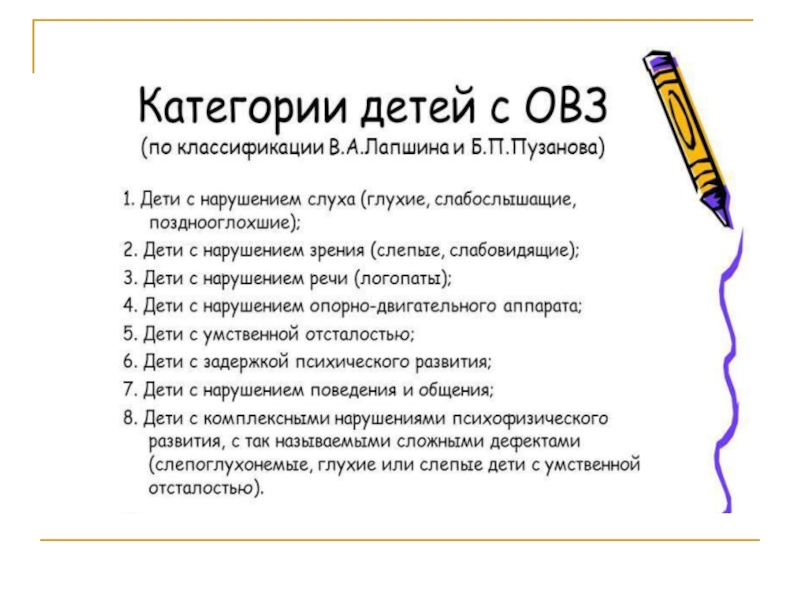 Категории детей с ОВЗ
(по классификации В.А.Лапшина и Б.П.Пузанова)

1. Дети с нарушением слуха (глухие, слабослышащие, позднооглохшие);
2. Дети с нарушением зрения (слепые, слабовидящие);
3. Дети с нарушением речи (логопаты);
4. Дети с нарушением опорно-двигательного аппарата;
5. Дети с умственной отсталостью;
6. Дети с задержкой психического развития;
7. Дети с нарушением поведения и общения;
8. Дети с комплексными нарушениями психофизического развития, с так называемыми сложными дефектами (слепоглухонемые, глухие или слепые дети с умственной отсталостью).